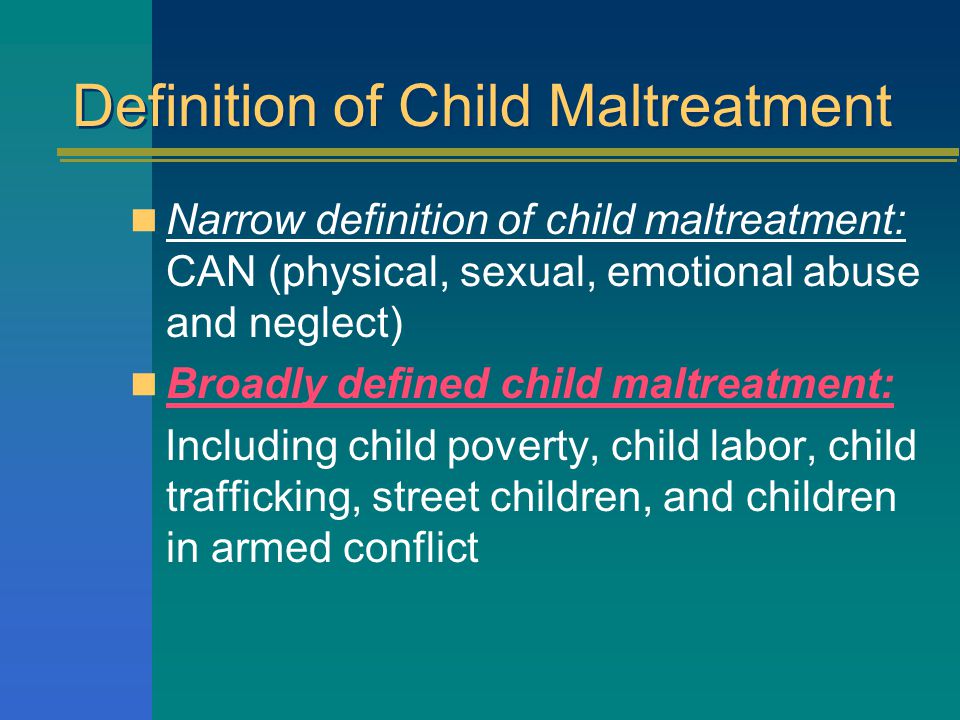 Definition of Child Maltreatment

Narrow definition of child maltreatment: CAN (physical, sexual, emotional abuse and neglect)

Broadly defined child maltreatment:

Including child poverty, child labor, child trafficking, street children, and children in armed conflict